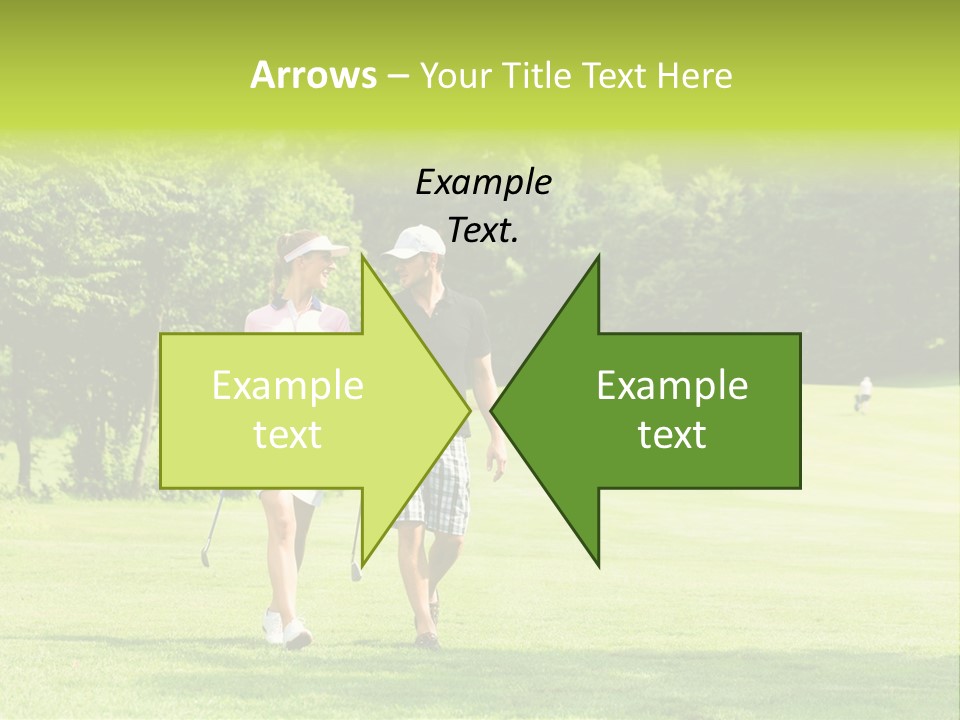 Arrows – Your Title Text Here

Example Text.

Example text

Example text